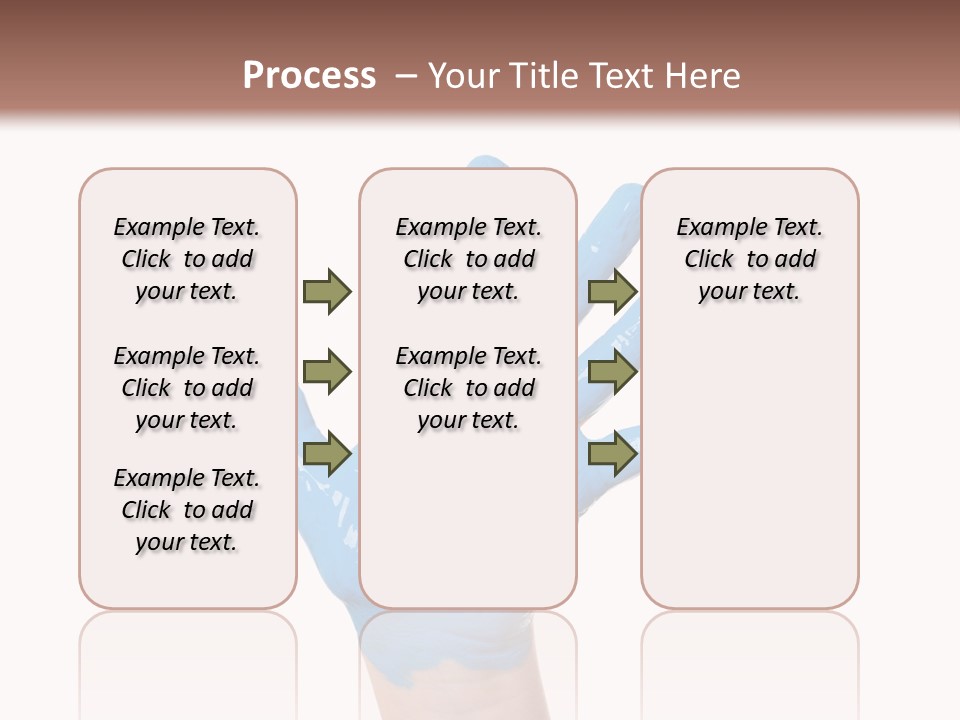 Process – Your Title Text Here

Example Text. Click to add your text.

Example Text. Click to add your text.

Example Text. Click to add your text.

Example Text. Click to add your text.

Example Text. Click to add your text.

Example Text. Click to add your text.